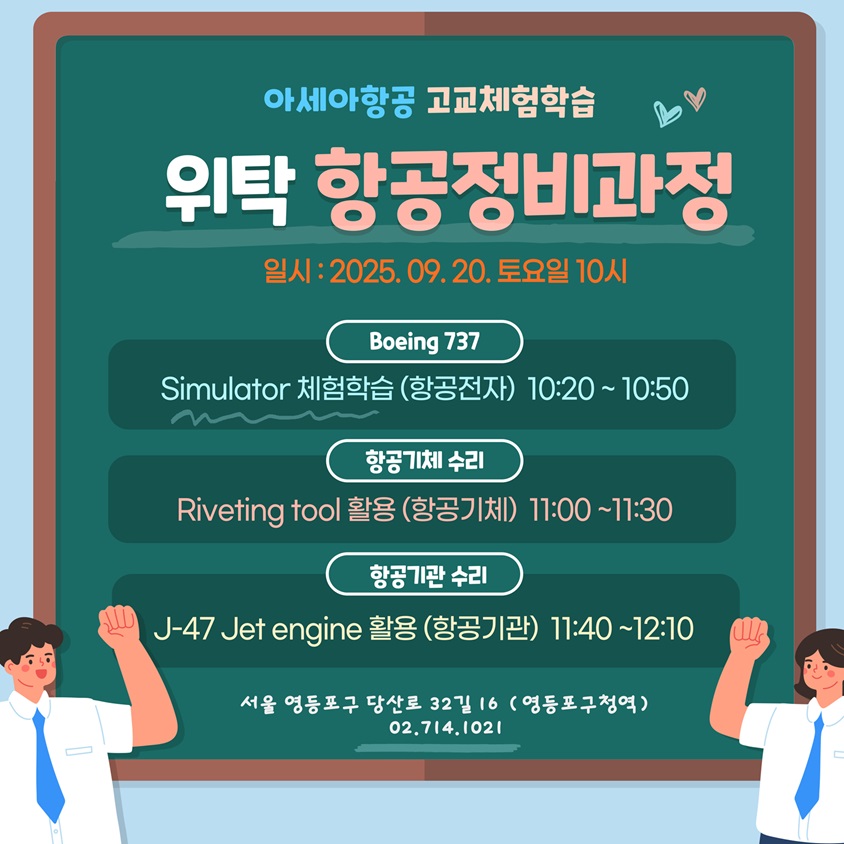 아세아항공 고교체험학습

위탁 항공정비과정

일시 : 2025. 09. 20. 토요일 10시

Boeing 737

Simulator 체험학습 (항공전자) 10:20 ~ 10:50

항공기체 수리

Riveting tool 활용 (항공기체) 11:00 ~11:30

항공기관 수리

J-47 Jet engine 활용 (항공기관) 11:40 ~12:10

서울 영등포구 당산로 32길 16 (영등포구청역)
02.714.1021